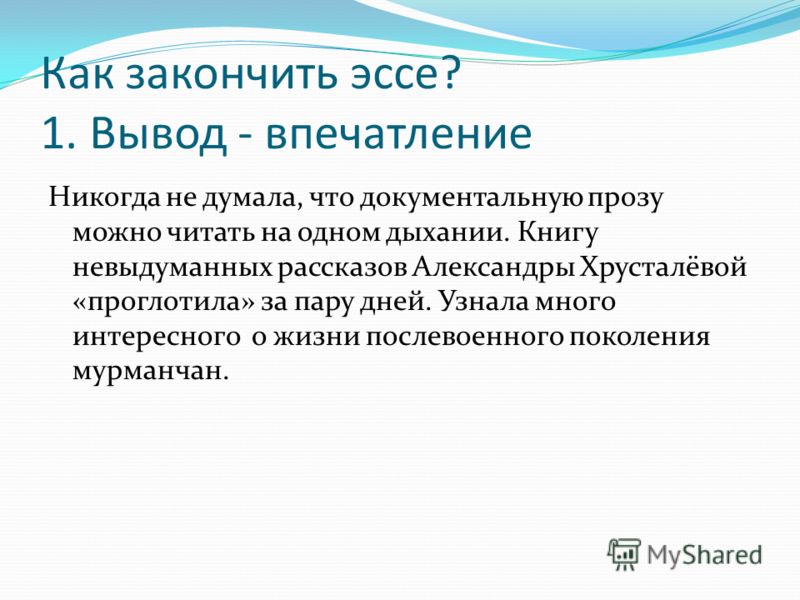 Как закончить эссе?
1. Вывод - впечатление

Никогда не думала, что документальную прозу можно читать на одном дыхании. Книгу невыдуманных рассказов Александры Хрусталёвой «проглотила» за пару дней. Узнала много интересного  о жизни послевоенного поколения мурманчан.

MyShared